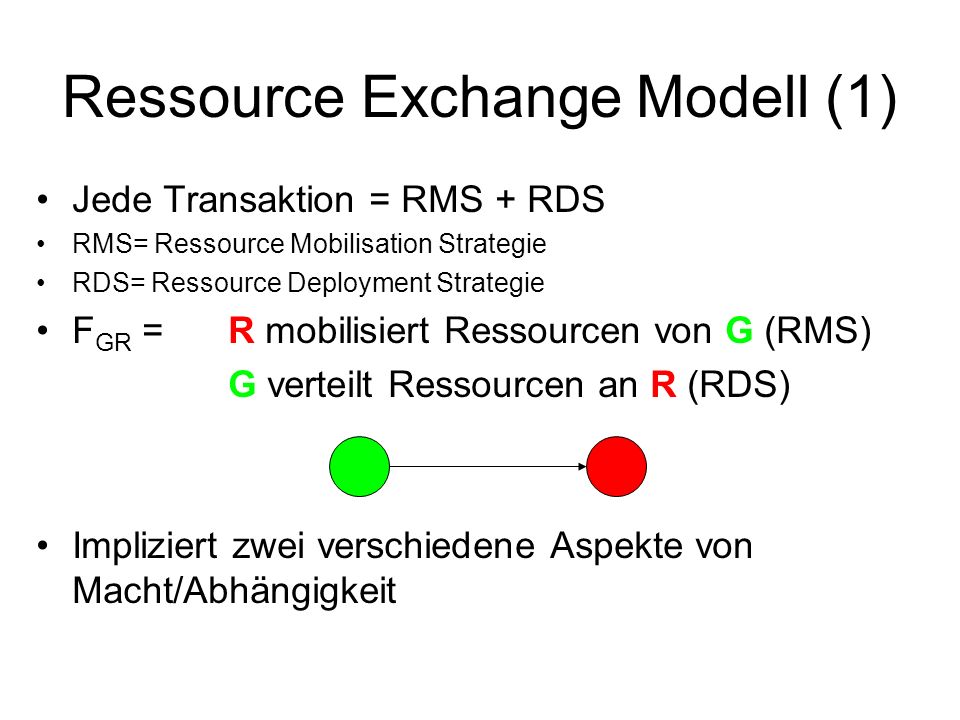 Ressource Exchange Modell (1)

• Jede Transaktion = RMS + RDS
• RMS= Ressource Mobilisation Strategie
• RDS= Ressource Deployment Strategie
• $F_{GR}$ = R mobilisiert Ressourcen von G (RMS)
G verteilt Ressourcen an R (RDS)

• Impliziert zwei verschiedene Aspekte von Macht/Abhängigkeit